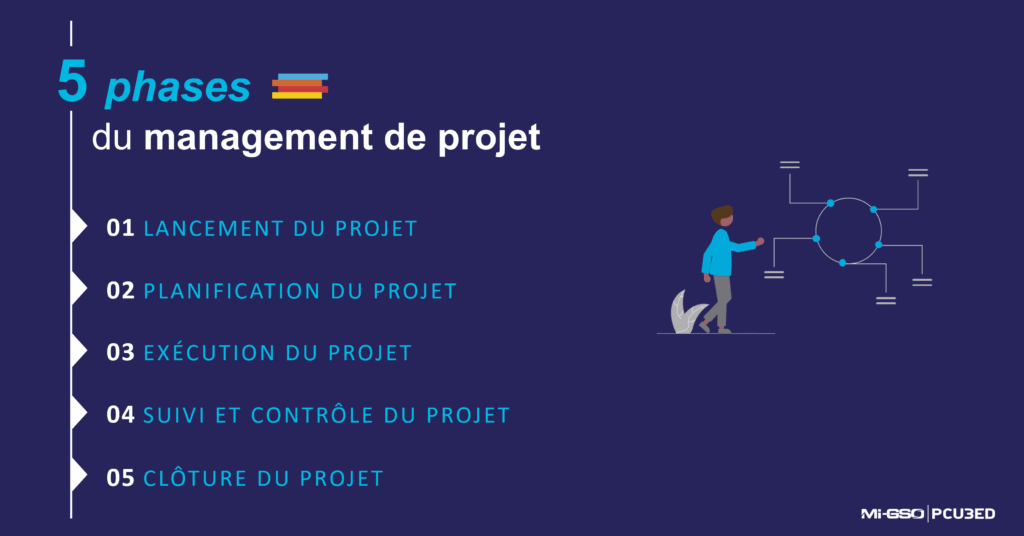 5 phases

du management de projet

01 LANCEMENT DU PROJET

02 PLANIFICATION DU PROJET

03 EXÉCUTION DU PROJET

04 SUIVI ET CONTRÔLE DU PROJET

05 CLÔTURE DU PROJET

MI-GSO | PCUBED